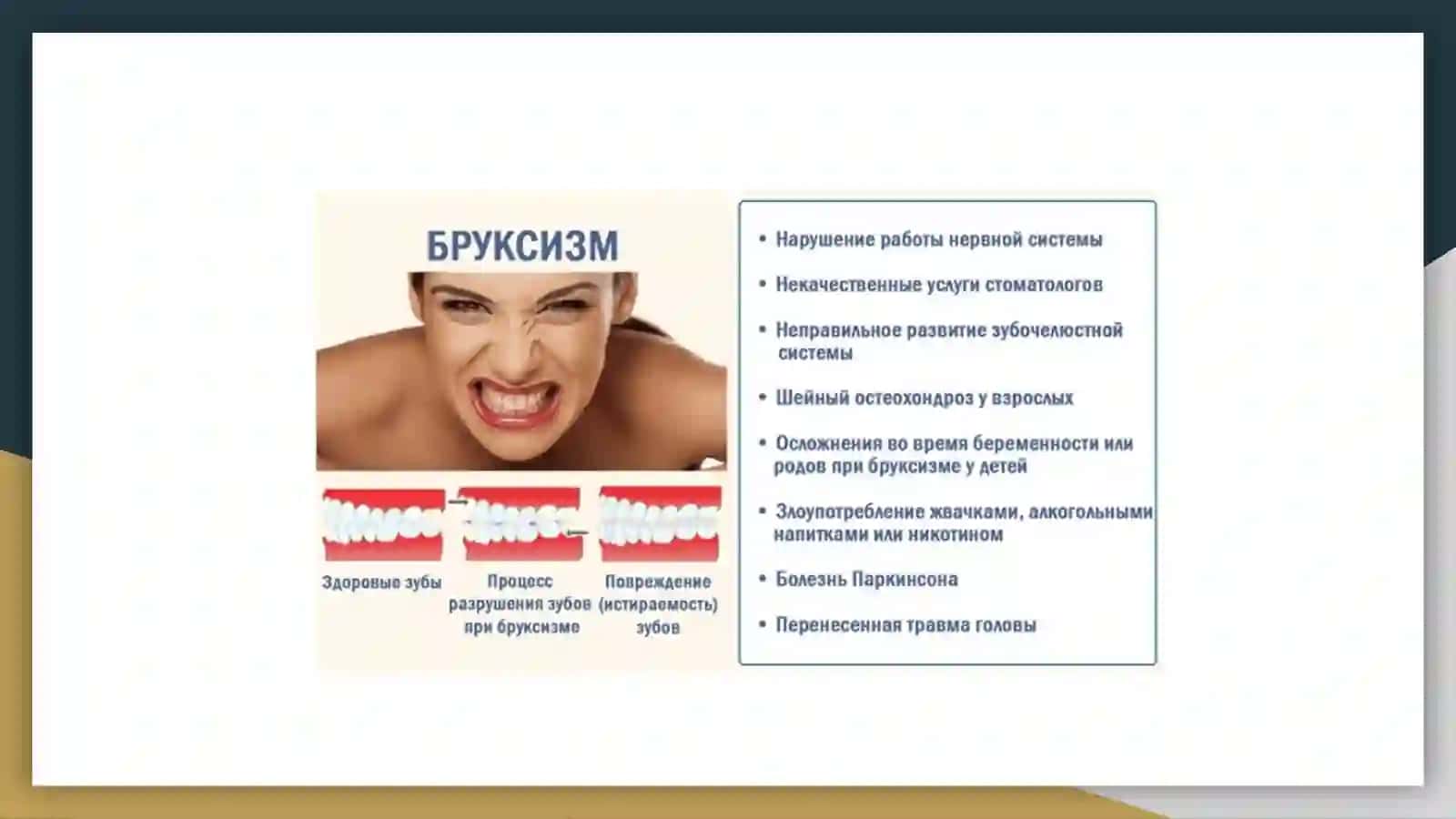 БРУКСИЗМ

Здоровые зубы

Процесс разрушения зубов при бруксизме

Повреждение (истираемость) зубов

• Нарушение работы нервной системы

• Некачественные услуги стоматологов

• Неправильное развитие зубочелюстной системы

• Шейный остеохондроз у взрослых

• Осложнения во время беременности или родов при бруксизме у детей

• Злоупотребление жвачками, алкогольными напитками или никотином

• Болезнь Паркинсона

• Перенесенная травма головы